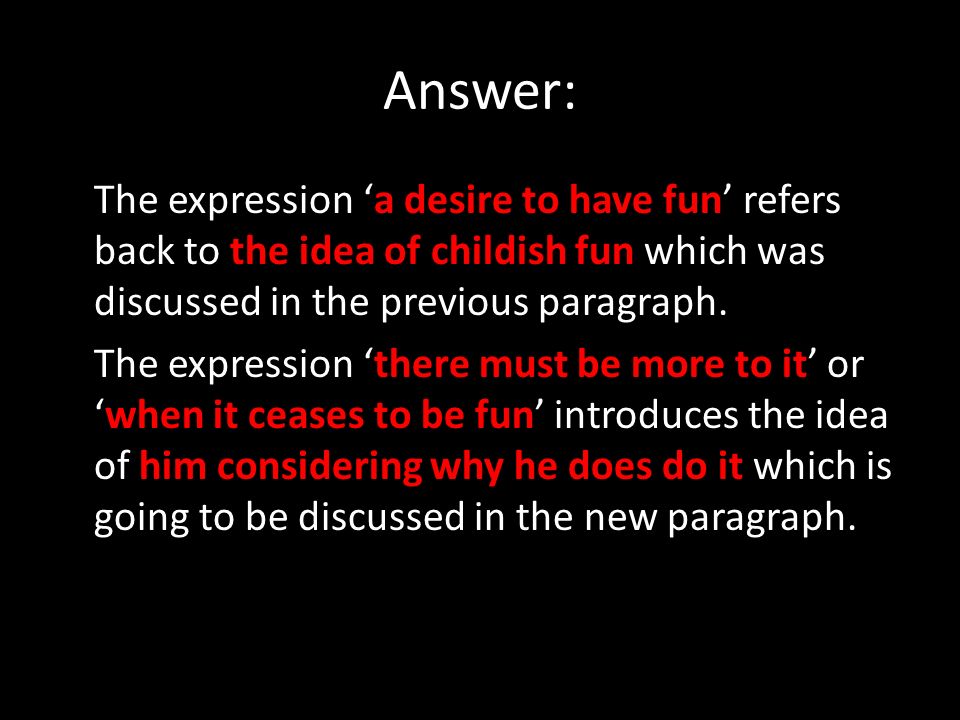 Answer:

The expression ‘a desire to have fun’ refers back to the idea of childish fun which was discussed in the previous paragraph.

The expression ‘there must be more to it’ or ‘when it ceases to be fun’ introduces the idea of him considering why he does do it which is going to be discussed in the new paragraph.